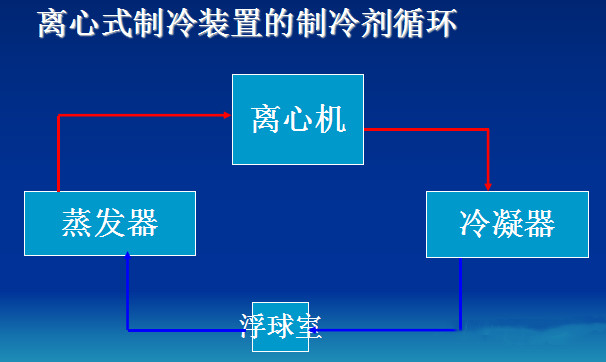 离心式制冷装置的制冷剂循环

离心机

蒸发器

冷凝器

浮球室